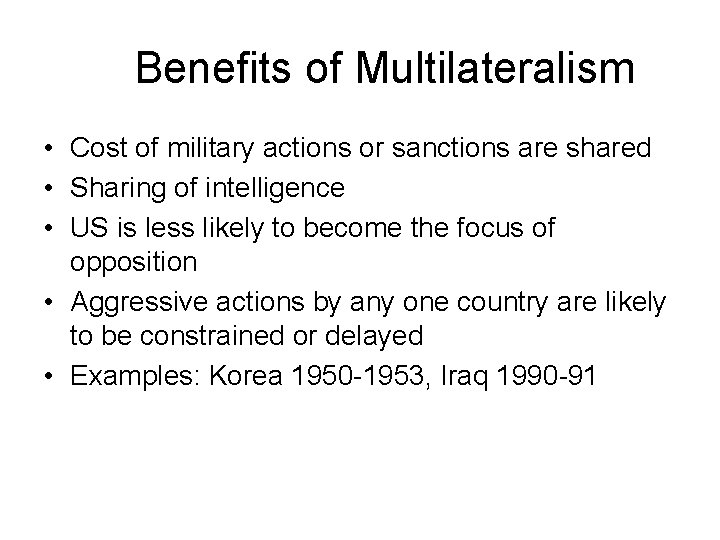 Benefits of Multilateralism

• Cost of military actions or sanctions are shared
• Sharing of intelligence
• US is less likely to become the focus of opposition
• Aggressive actions by any one country are likely to be constrained or delayed
• Examples: Korea 1950-1953, Iraq 1990-91